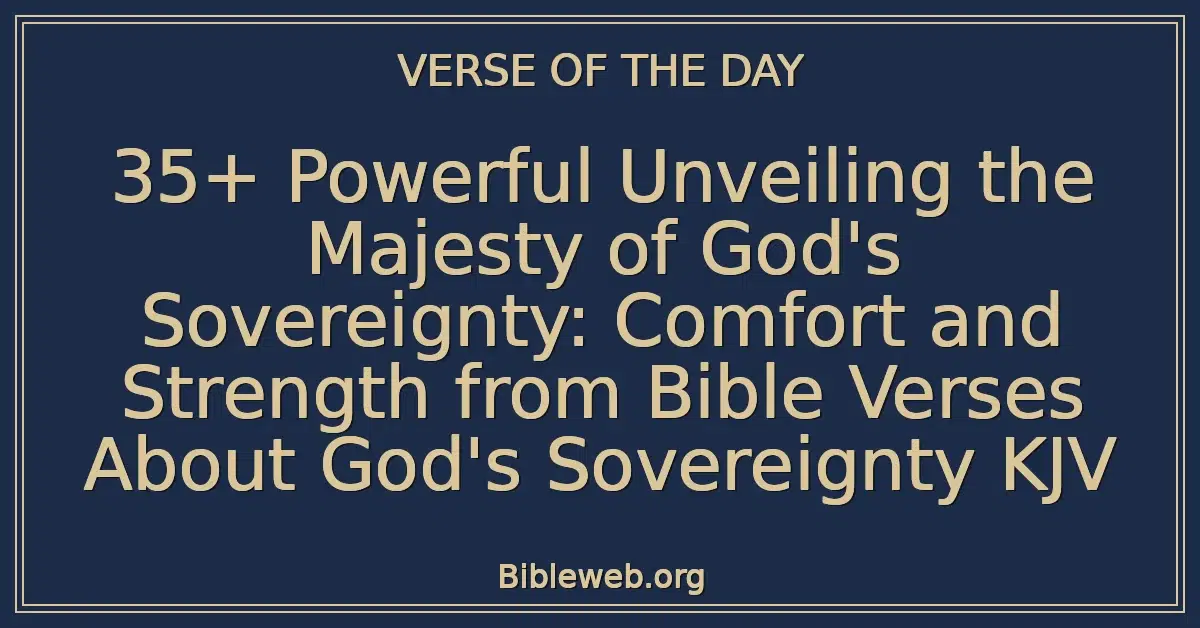 VERSE OF THE DAY

35+ Powerful Unveiling the Majesty of God's Sovereignty: Comfort and Strength from Bible Verses About God's Sovereignty KJV

Bibleweb.org